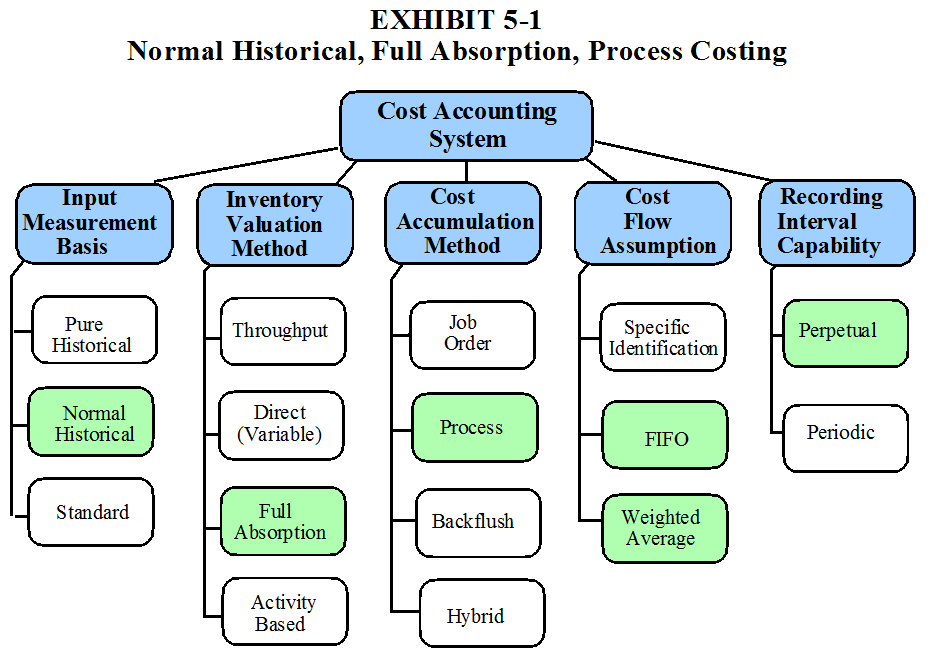 EXHIBIT 5-1
Normal Historical, Full Absorption, Process Costing

Cost Accounting System

Input Measurement Basis

Pure Historical

Normal Historical

Standard

Inventory Valuation Method

Throughput

Direct (Variable)

Full Absorption

Activity Based

Cost Accumulation Method

Job Order

Process

Backflush

Hybrid

Cost Flow Assumption

Specific Identification

FIFO

Weighted Average

Recording Interval Capability

Perpetual

Periodic